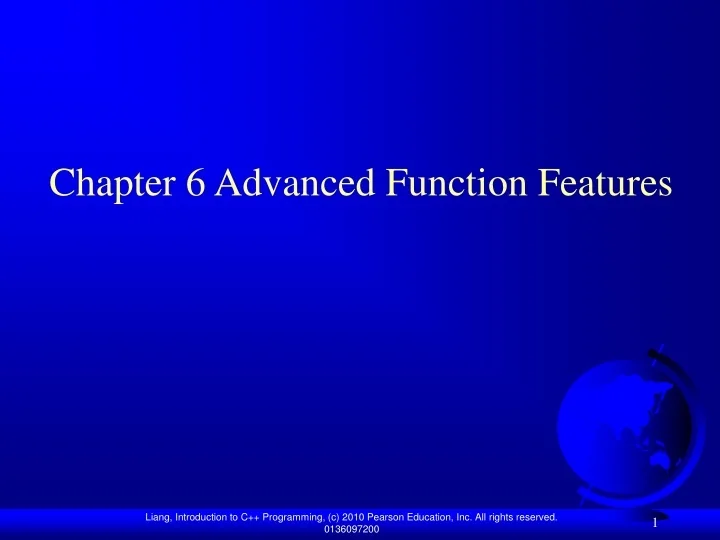 Chapter 6 Advanced Function Features

Liang, Introduction to C++ Programming, (c) 2010 Pearson Education, Inc. All rights reserved. 0136097200

1